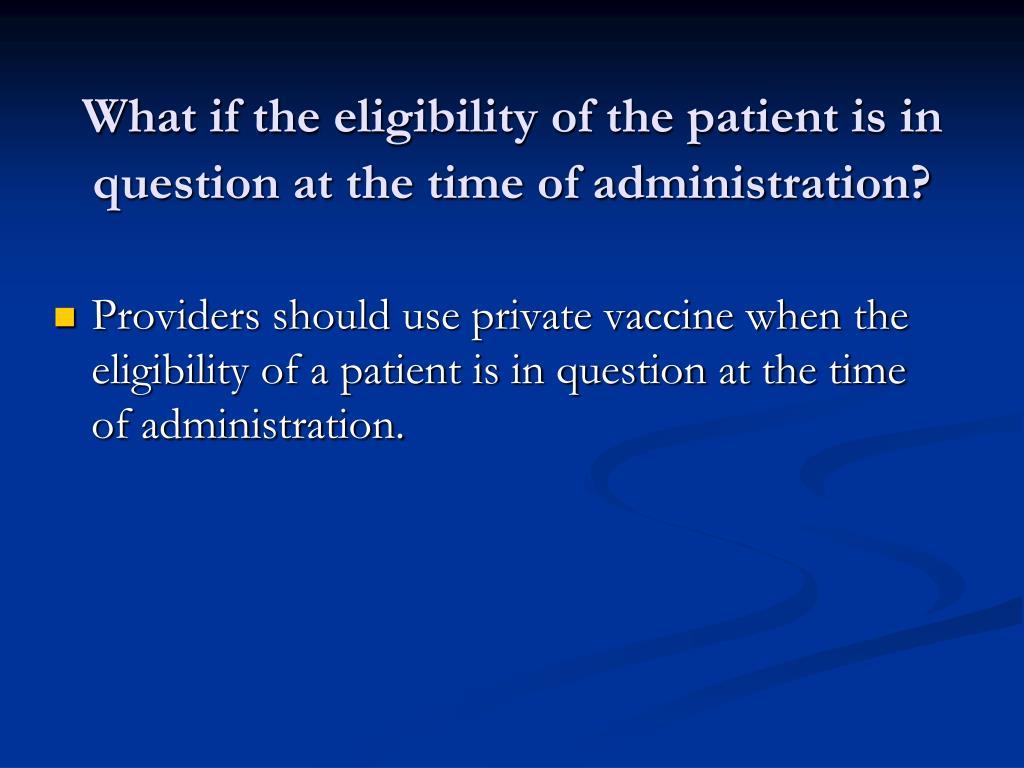 What if the eligibility of the patient is in question at the time of administration?

Providers should use private vaccine when the eligibility of a patient is in question at the time of administration.